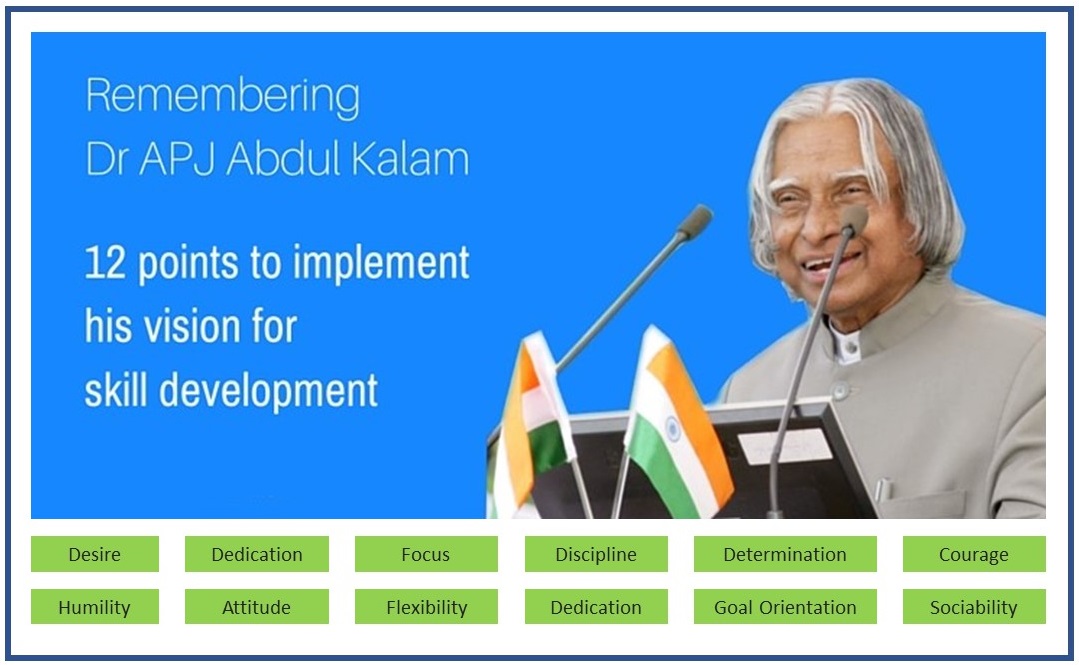 Remembering
Dr APJ Abdul Kalam

12 points to implement his vision for skill development

Desire
Dedication
Focus
Discipline
Determination
Courage
Humility
Attitude
Flexibility
Dedication
Goal Orientation
Sociability